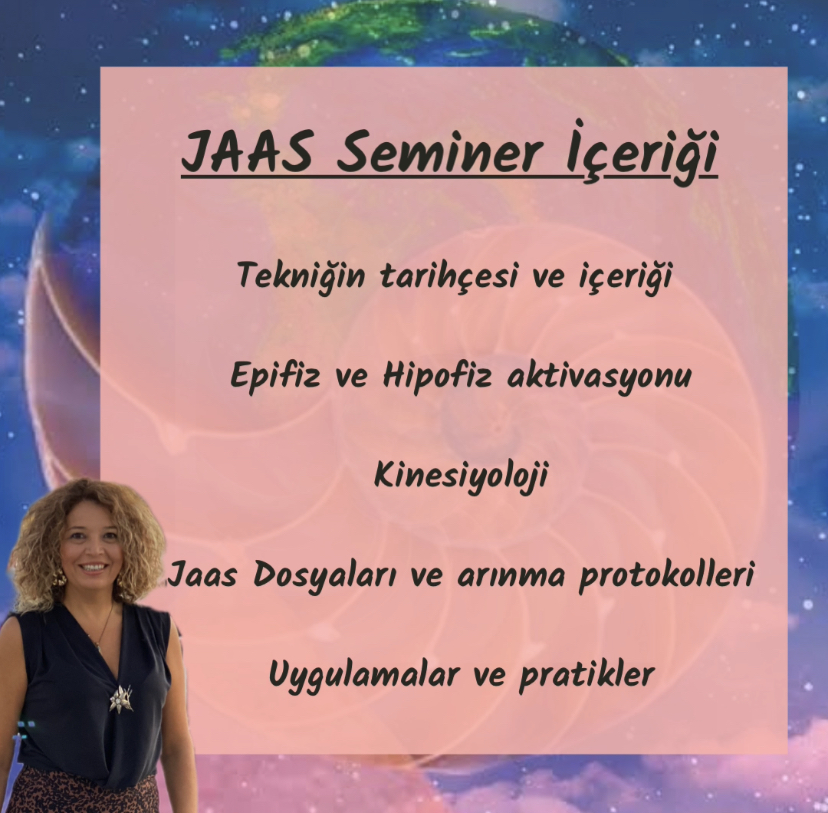 JAAS Seminer İçeriği

Tekniğin tarihçesi ve içeriği

Epifiz ve Hipofiz aktivasyonu

Kinesiyoloji

Jaas Dosyaları ve arınma protokolleri

Uygulamalar ve pratikler